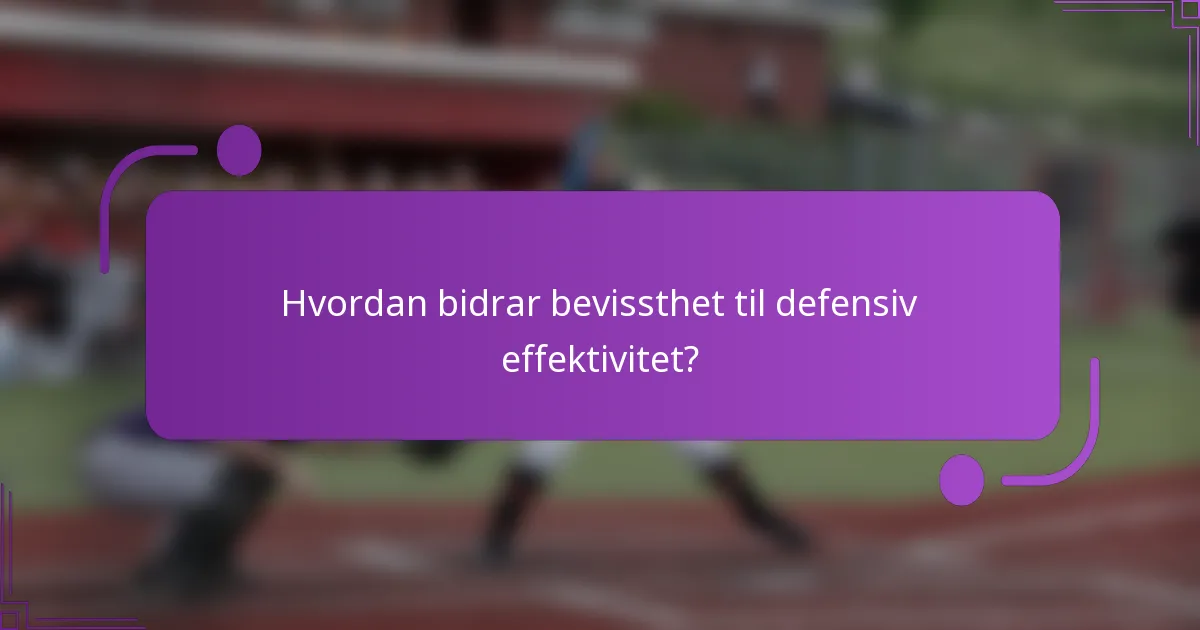 Hvordan bidrar bevissthet til defensiv effektivitet?